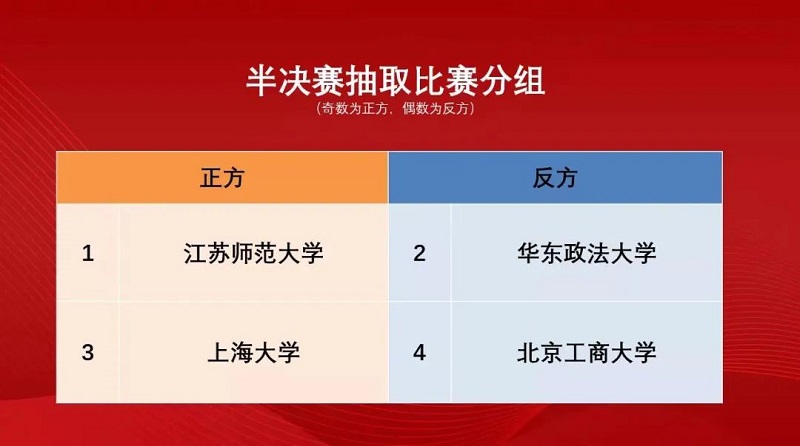 半决赛抽取比赛分组
（奇数为正方，偶数为反方）

| 正方 | | 反方 | |
|---|---|---|---|
| 1 | 江苏师范大学 | 2 | 华东政法大学 |
| 3 | 上海大学 | 4 | 北京工商大学 |